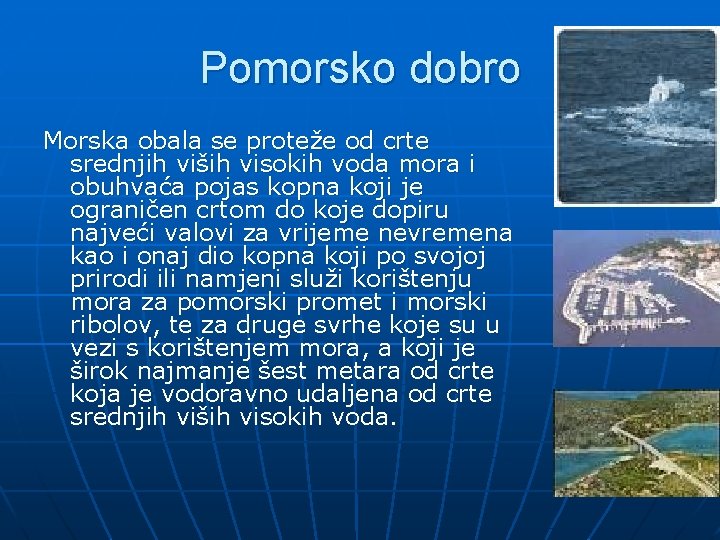 Pomorsko dobro

Morska obala se proteže od crte srednjih viših visokih voda mora i obuhvaća pojas kopna koji je ograničen crtom do koje dopiru najveći valovi za vrijeme nevremena kao i onaj dio kopna koji po svojoj prirodi ili namjeni služi korištenju mora za pomorski promet i morski ribolov, te za druge svrhe koje su u vezi s korištenjem mora, a koji je širok najmanje šest metara od crte koja je vodoravno udaljena od crte srednjih viših visokih voda.